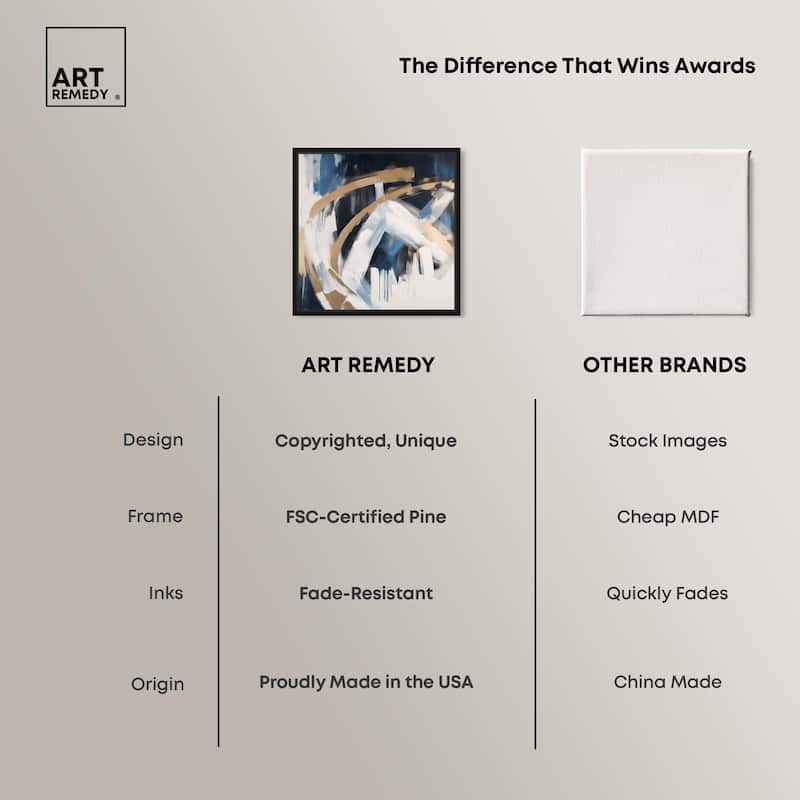 ART REMEDY ®

The Difference That Wins Awards

| | ART REMEDY | OTHER BRANDS |
|---|---|---|
| Design | Copyrighted, Unique | Stock Images |
| Frame | FSC-Certified Pine | Cheap MDF |
| Inks | Fade-Resistant | Quickly Fades |
| Origin | Proudly Made in the USA | China Made |